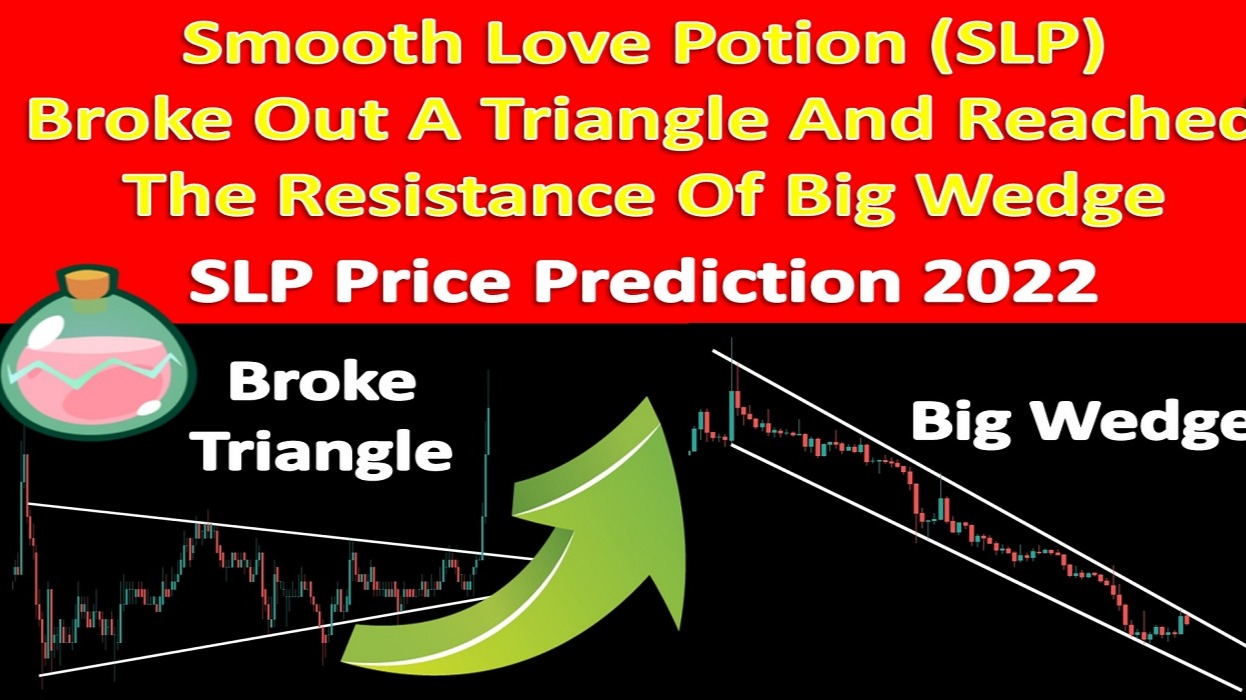 Smooth Love Potion (SLP) Broke Out A Triangle And Reached The Resistance Of Big Wedge

SLP Price Prediction 2022

Broke Triangle

Big Wedge